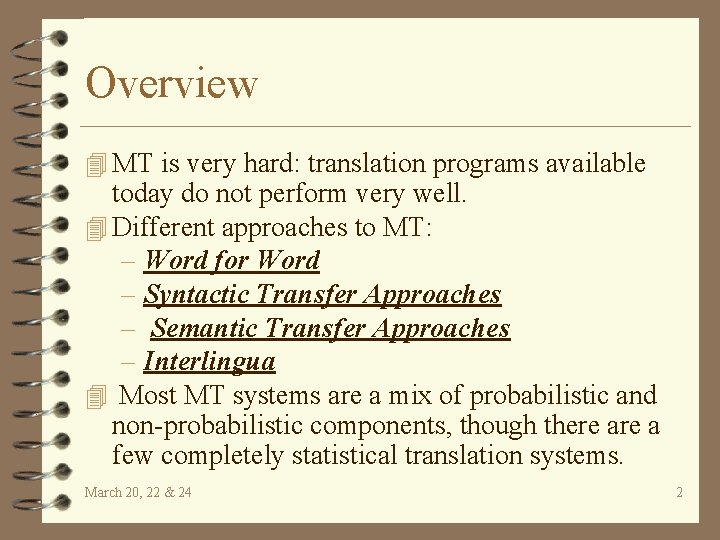 Overview

MT is very hard: translation programs available today do not perform very well.

Different approaches to MT:
– Word for Word
– Syntactic Transfer Approaches
– Semantic Transfer Approaches
– Interlingua

Most MT systems are a mix of probabilistic and non-probabilistic components, though there are a few completely statistical translation systems.

March 20, 22 & 24

2